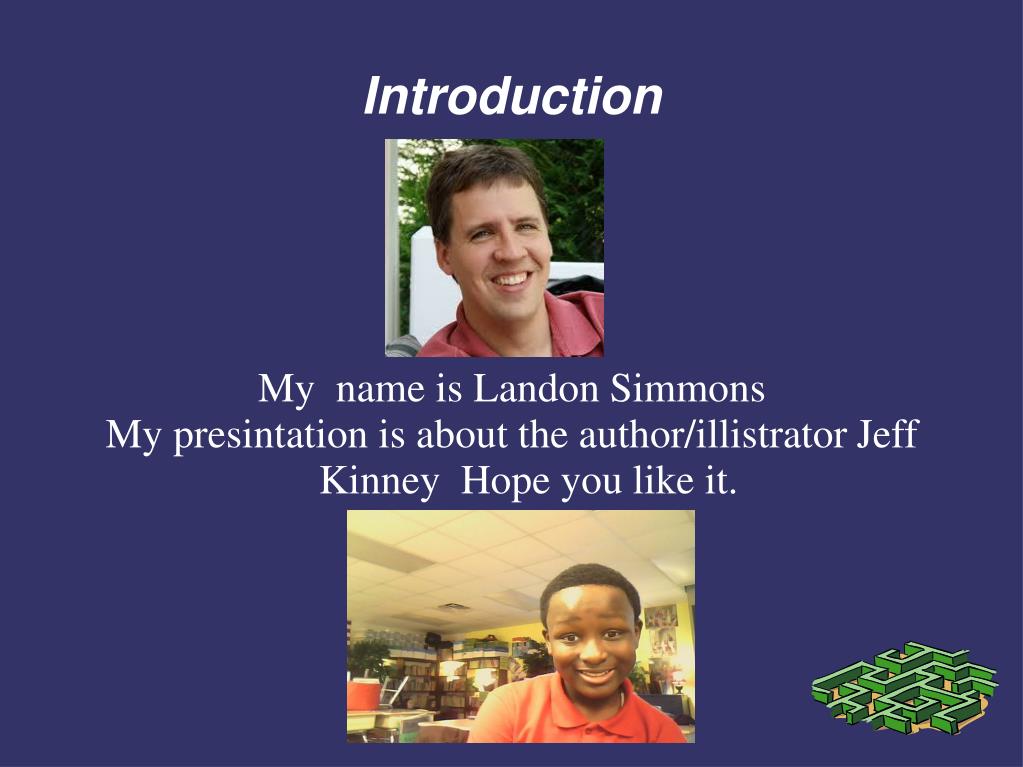 Introduction

My name is Landon Simmons
My presintation is about the author/illistrator Jeff Kinney Hope you like it.